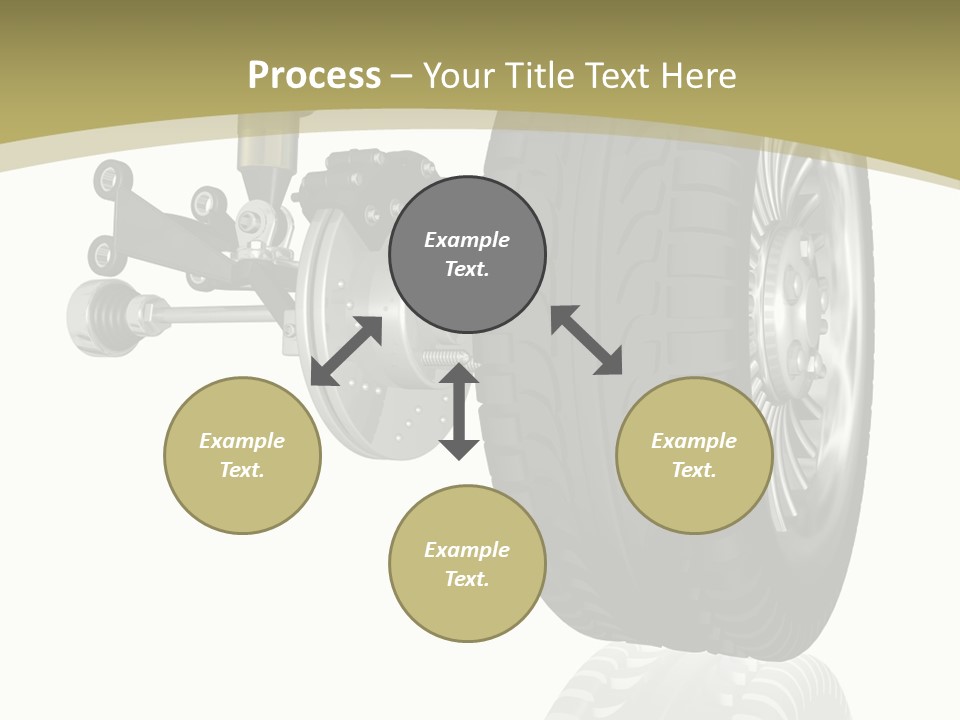 Process – Your Title Text Here

Example Text.

Example Text.

Example Text.

Example Text.